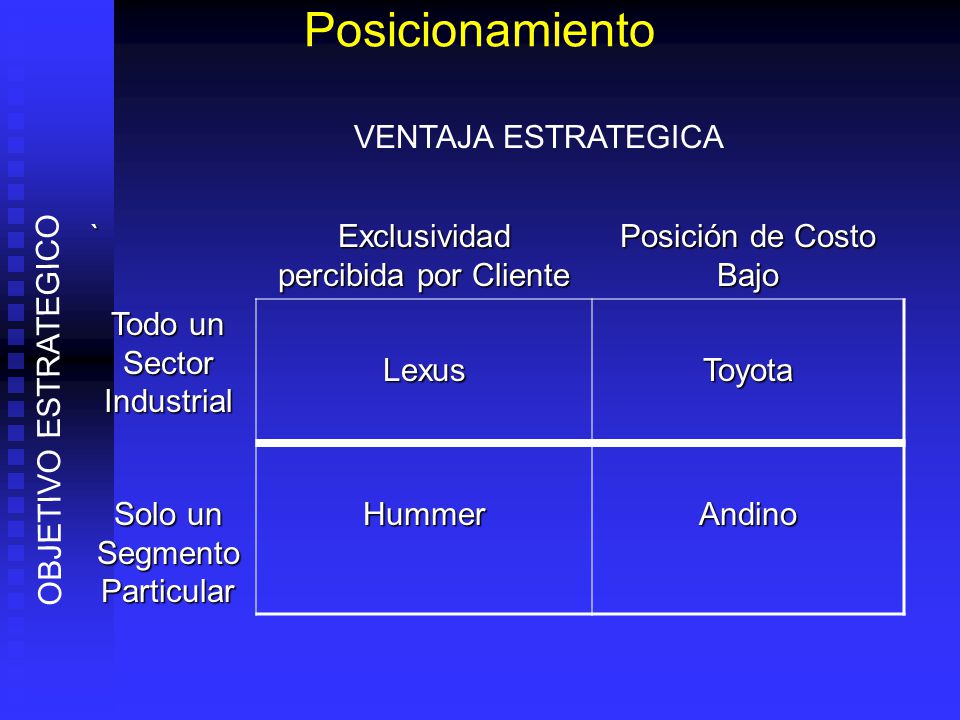 Posicionamiento

VENTAJA ESTRATEGICA

OBJETIVO ESTRATEGICO

| ` | Exclusividad percibida por Cliente | Posición de Costo Bajo |
|---|---|---|
| Todo un Sector Industrial | Lexus | Toyota |
| Solo un Segmento Particular | Hummer | Andino |